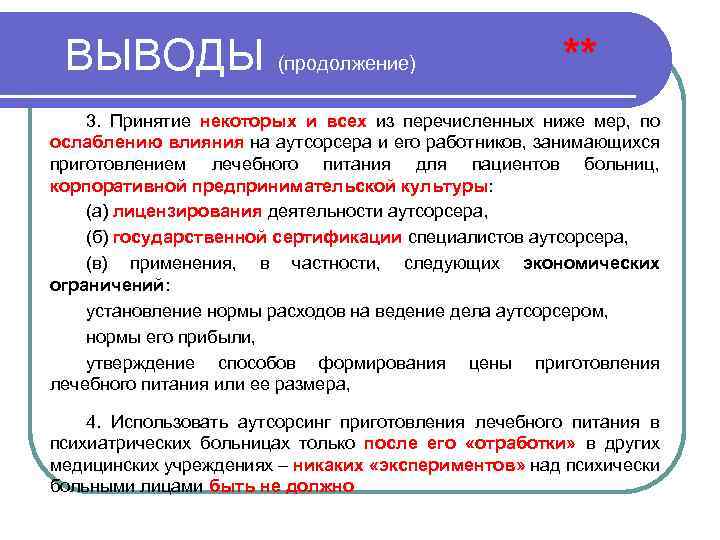 ВЫВОДЫ (продолжение) **

3. Принятие некоторых и всех из перечисленных ниже мер, по ослаблению влияния на аутсорсера и его работников, занимающихся приготовлением лечебного питания для пациентов больниц, корпоративной предпринимательской культуры:

(а) лицензирования деятельности аутсорсера,

(б) государственной сертификации специалистов аутсорсера,

(в) применения, в частности, следующих экономических ограничений:

установление нормы расходов на ведение дела аутсорсером,

нормы его прибыли,

утверждение способов формирования цены приготовления лечебного питания или ее размера,

4. Использовать аутсорсинг приготовления лечебного питания в психиатрических больницах только после его «отработки» в других медицинских учреждениях – никаких «экспериментов» над психически больными лицами быть не должно